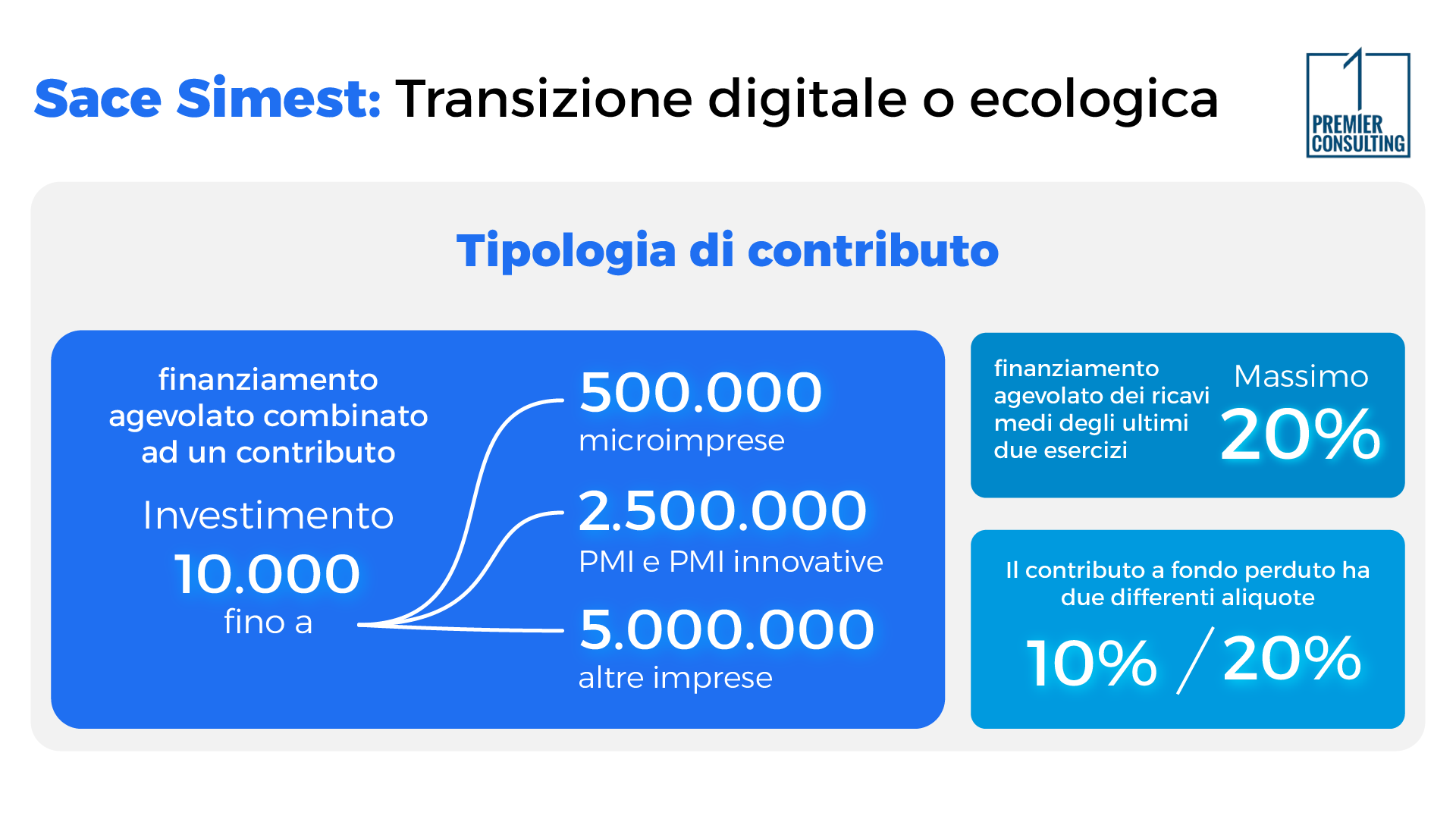 Sace Simest: Transizione digitale o ecologica

1 PREMIER CONSULTING

Tipologia di contributo

finanziamento agevolato combinato ad un contributo

Investimento

10.000

fino a

500.000
microimprese

2.500.000
PMI e PMI innovative

5.000.000
altre imprese

finanziamento agevolato dei ricavi medi degli ultimi due esercizi

Massimo

20%

Il contributo a fondo perduto ha due differenti aliquote

10% / 20%